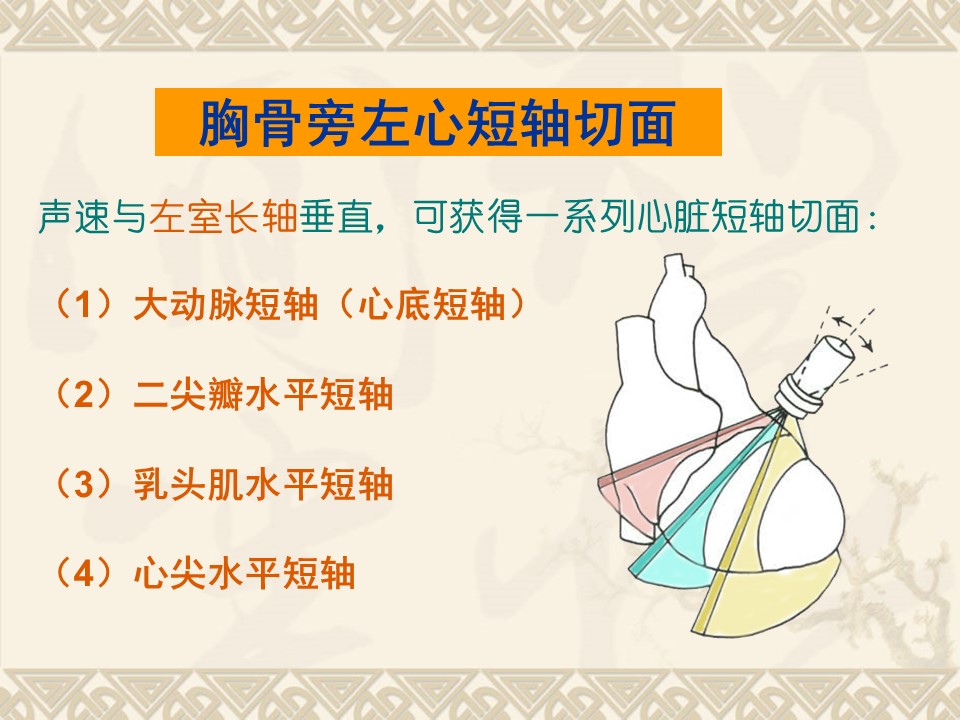 胸骨旁左心短轴切面

声速与左室长轴垂直，可获得一系列心脏短轴切面：

（1）大动脉短轴（心底短轴）

（2）二尖瓣水平短轴

（3）乳头肌水平短轴

（4）心尖水平短轴